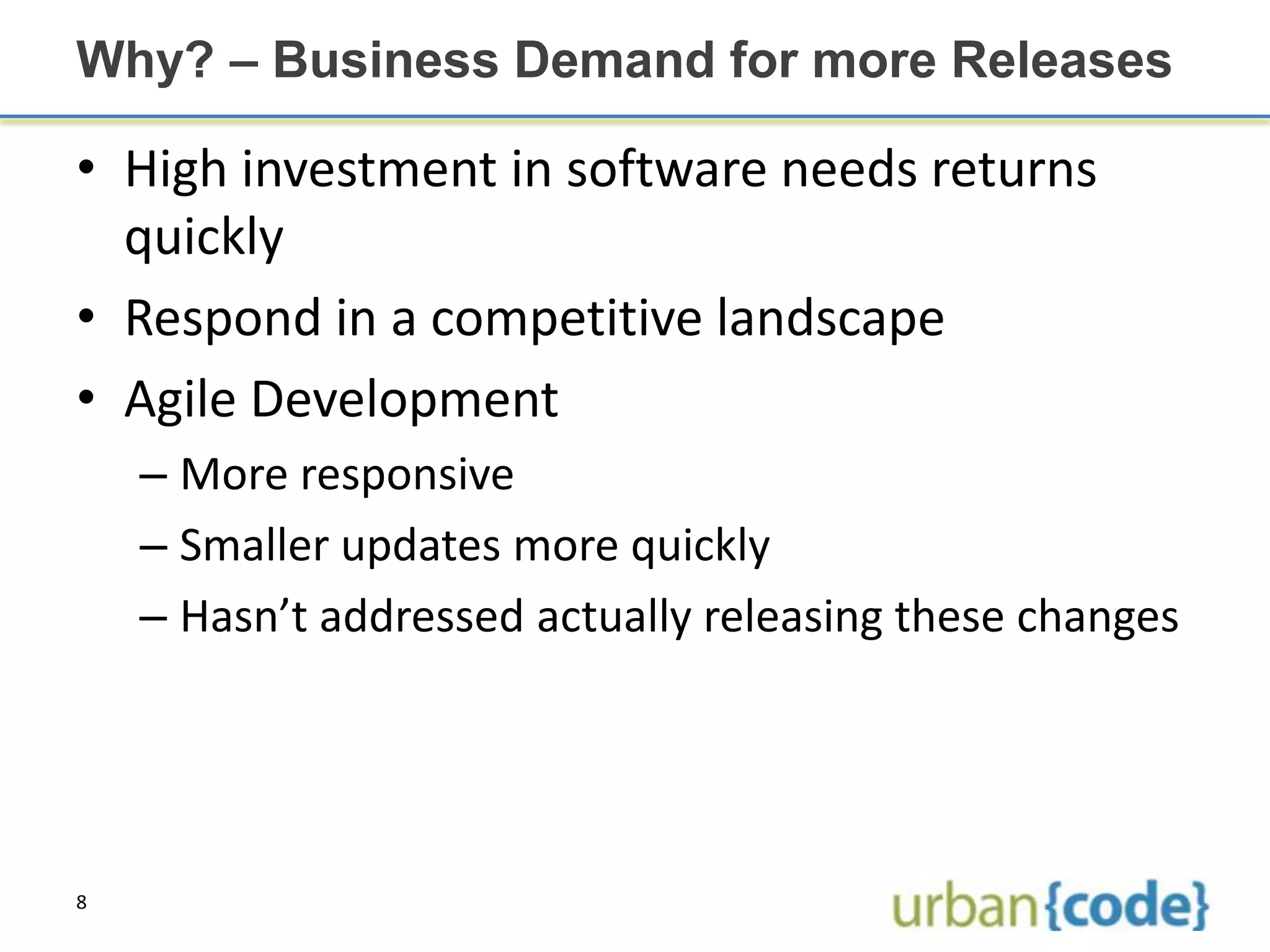 Why? – Business Demand for more Releases

• High investment in software needs returns quickly
• Respond in a competitive landscape
• Agile Development
– More responsive
– Smaller updates more quickly
– Hasn’t addressed actually releasing these changes

8

urban{code}